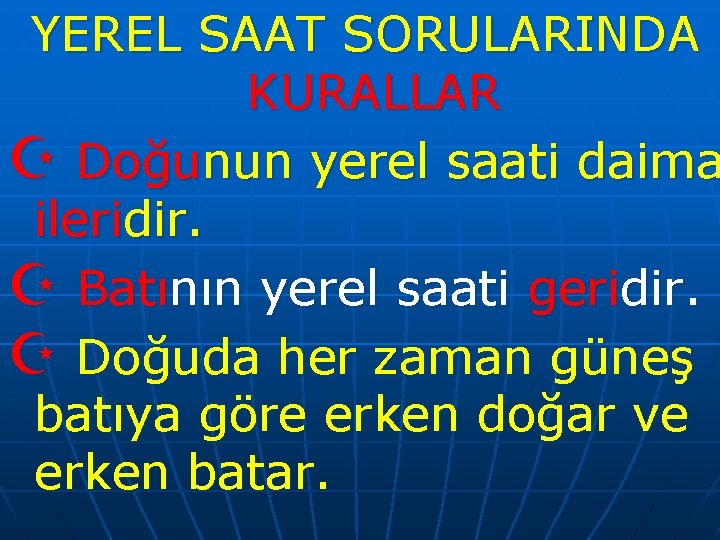 YEREL SAAT SORULARINDA KURALLAR

Doğunun yerel saati daima ileridir.

Batının yerel saati geridir.

Doğuda her zaman güneş batıya göre erken doğar ve erken batar.